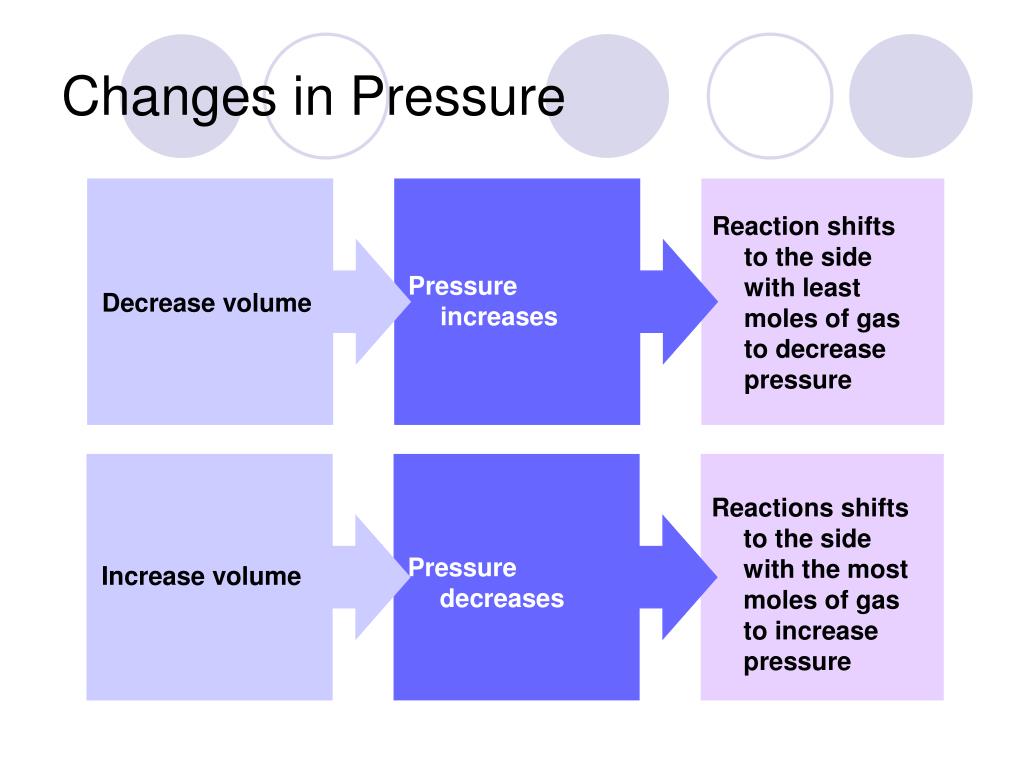 Changes in Pressure

Decrease volume

Pressure increases

Reaction shifts to the side with least moles of gas to decrease pressure

Increase volume

Pressure decreases

Reactions shifts to the side with the most moles of gas to increase pressure